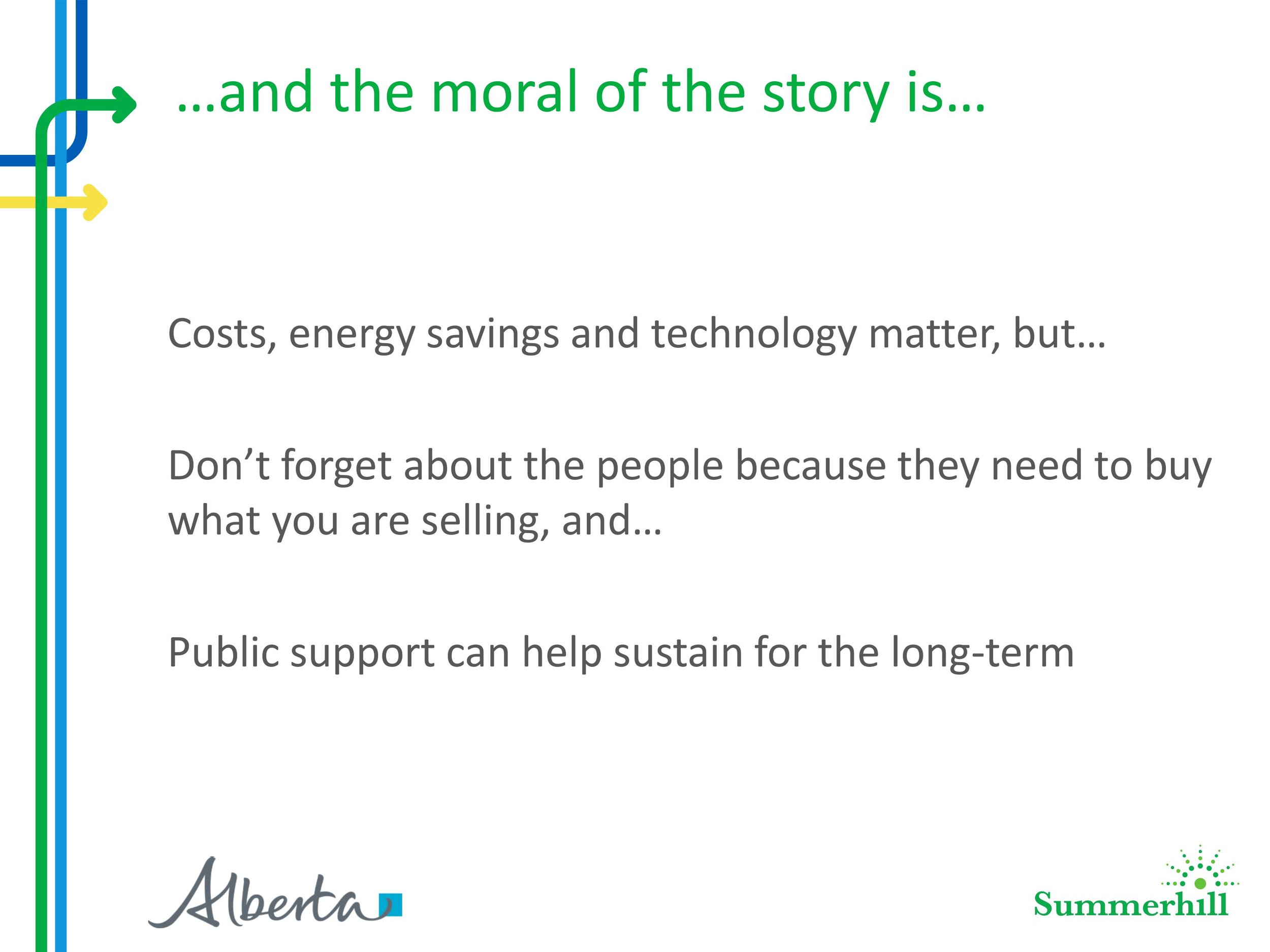 …and the moral of the story is…

Costs, energy savings and technology matter, but…

Don’t forget about the people because they need to buy what you are selling, and…

Public support can help sustain for the long-term

Alberta

Summerhill